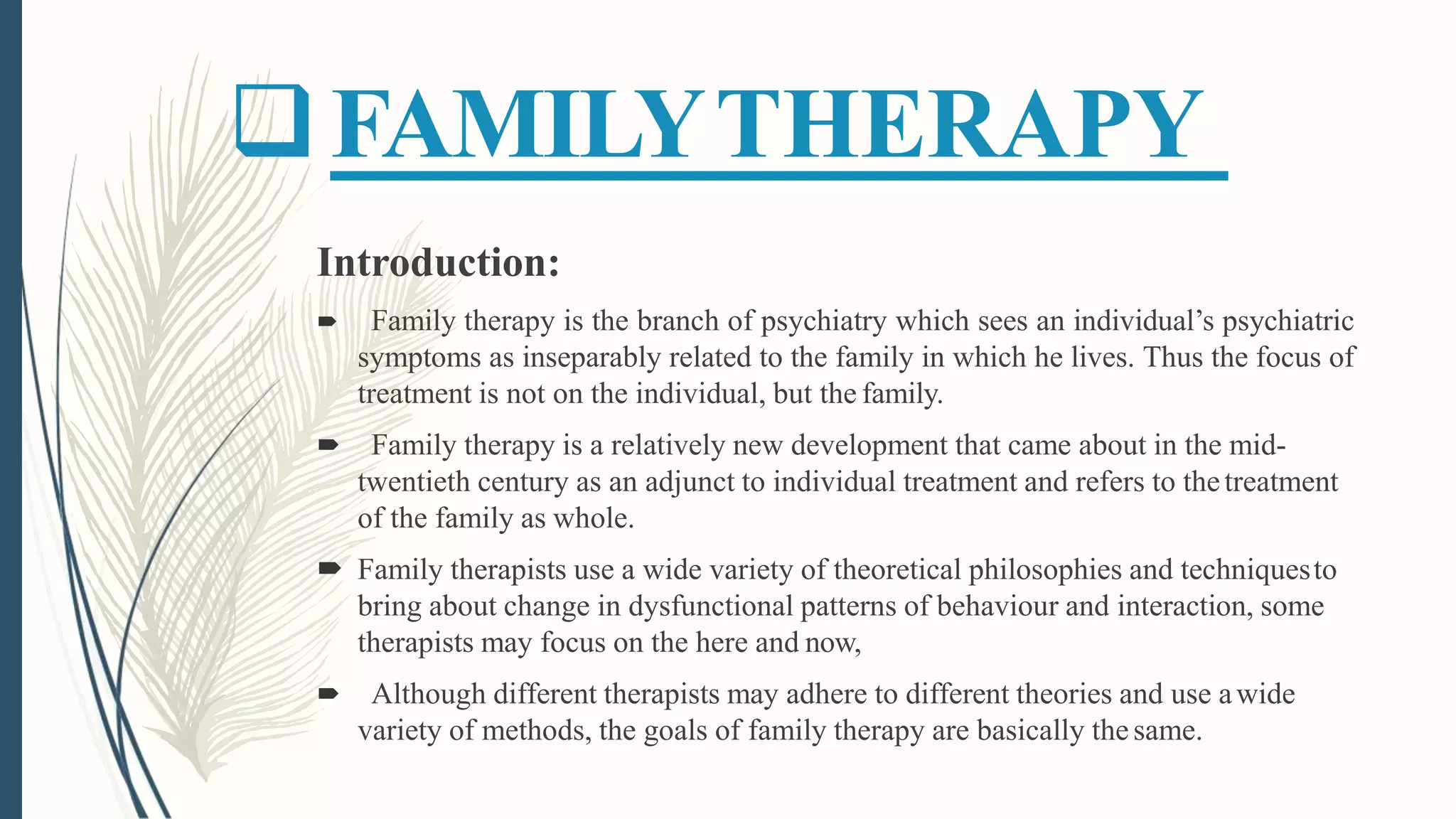 ❑ FAMILY THERAPY

Introduction:

➨ Family therapy is the branch of psychiatry which sees an individual's psychiatric symptoms as inseparably related to the family in which he lives. Thus the focus of treatment is not on the individual, but the family.

➨ Family therapy is a relatively new development that came about in the mid-twentieth century as an adjunct to individual treatment and refers to the treatment of the family as whole.

➨ Family therapists use a wide variety of theoretical philosophies and techniques to bring about change in dysfunctional patterns of behaviour and interaction, some therapists may focus on the here and now,

➨ Although different therapists may adhere to different theories and use a wide variety of methods, the goals of family therapy are basically the same.